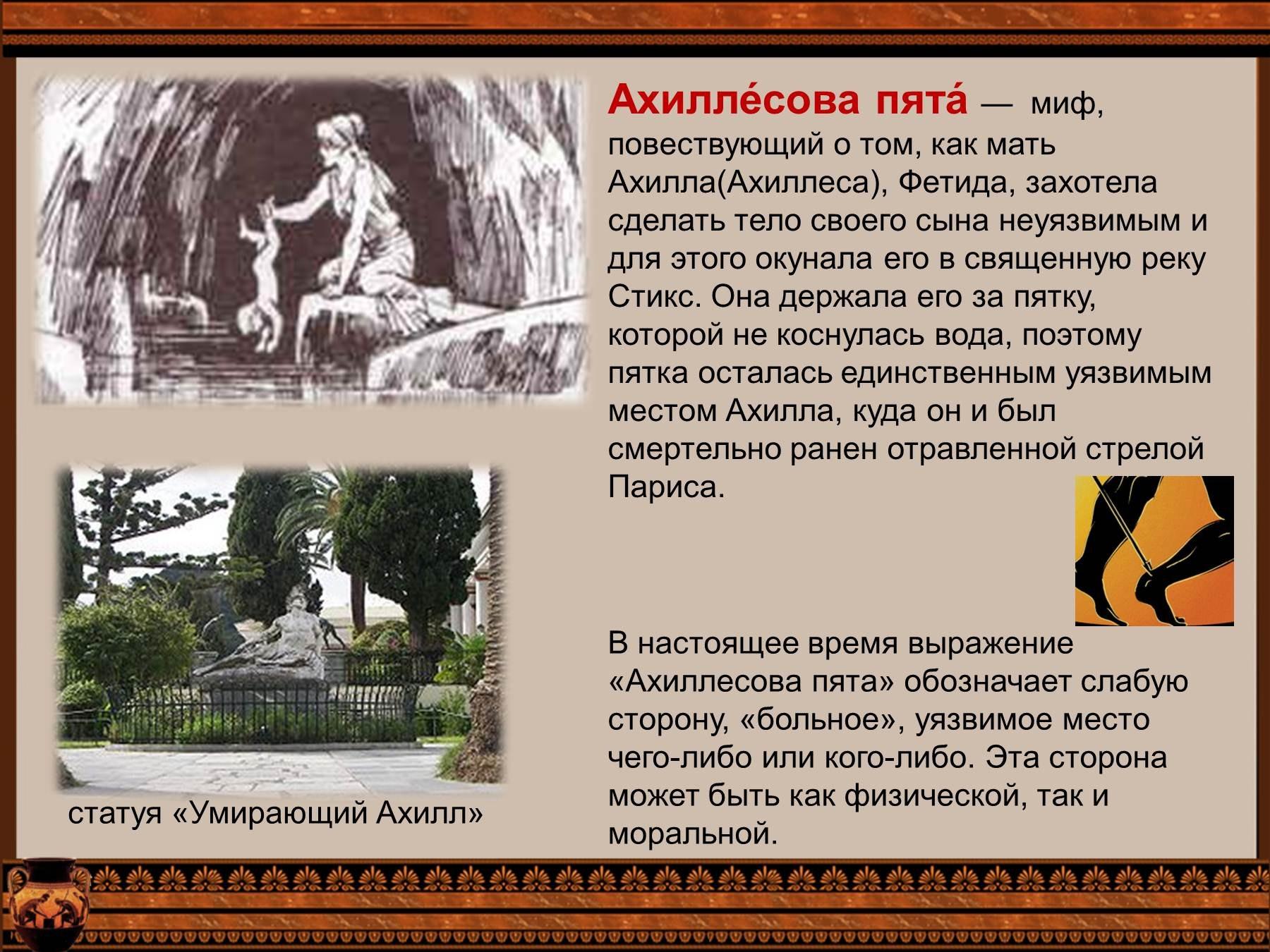 Ахилле́сова пята́ — миф, повествующий о том, как мать Ахилла(Ахиллеса), Фетида, захотела сделать тело своего сына неуязвимым и для этого окунала его в священную реку Стикс. Она держала его за пятку, которой не коснулась вода, поэтому пятка осталась единственным уязвимым местом Ахилла, куда он и был смертельно ранен отравленной стрелой Париса.

В настоящее время выражение «Ахиллесова пята» обозначает слабую сторону, «больное», уязвимое место чего-либо или кого-либо. Эта сторона может быть как физической, так и моральной.

статуя «Умирающий Ахилл»